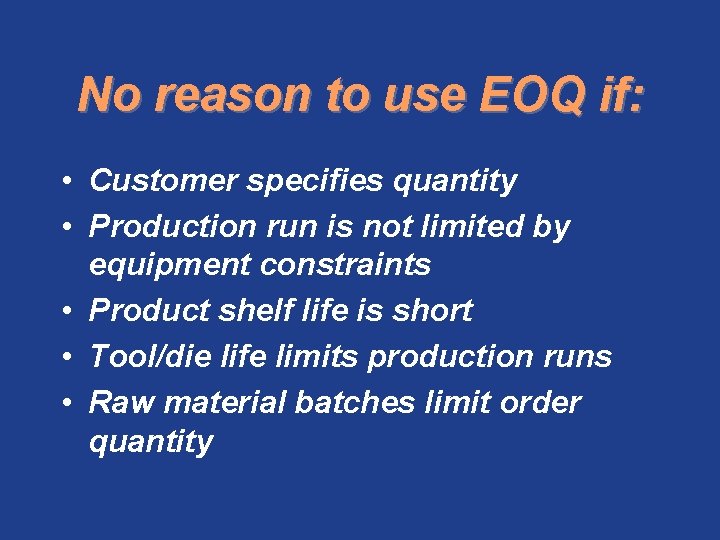 No reason to use EOQ if:

• Customer specifies quantity
• Production run is not limited by equipment constraints
• Product shelf life is short
• Tool/die life limits production runs
• Raw material batches limit order quantity